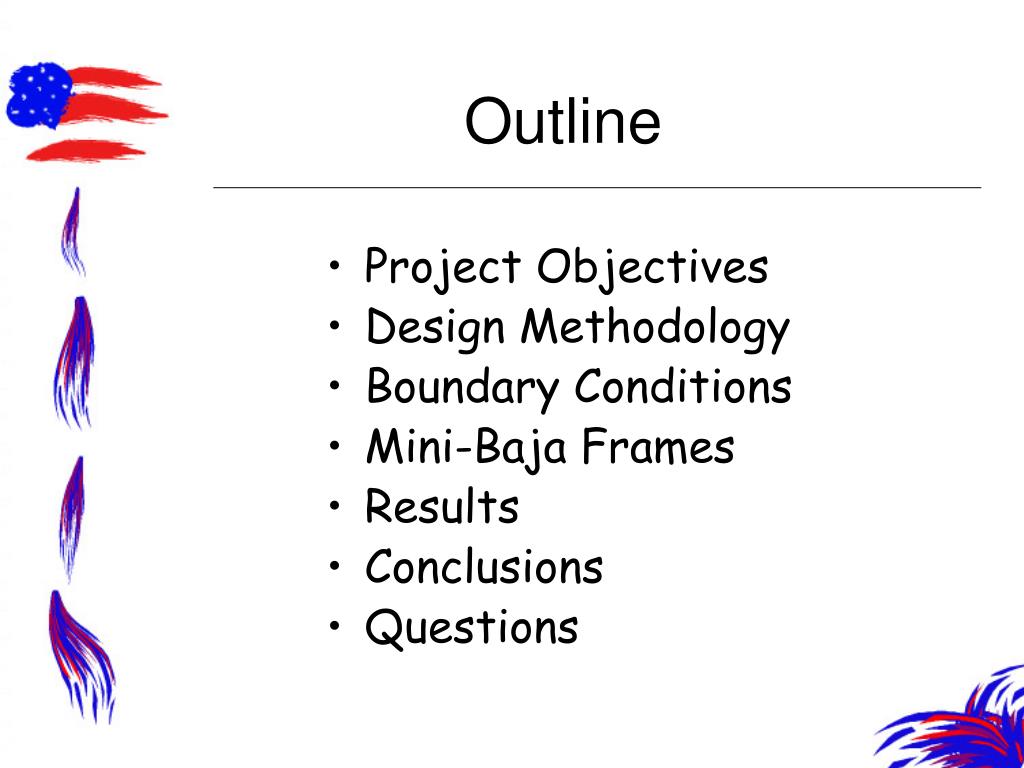 Outline

• Project Objectives
• Design Methodology
• Boundary Conditions
• Mini-Baja Frames
• Results
• Conclusions
• Questions